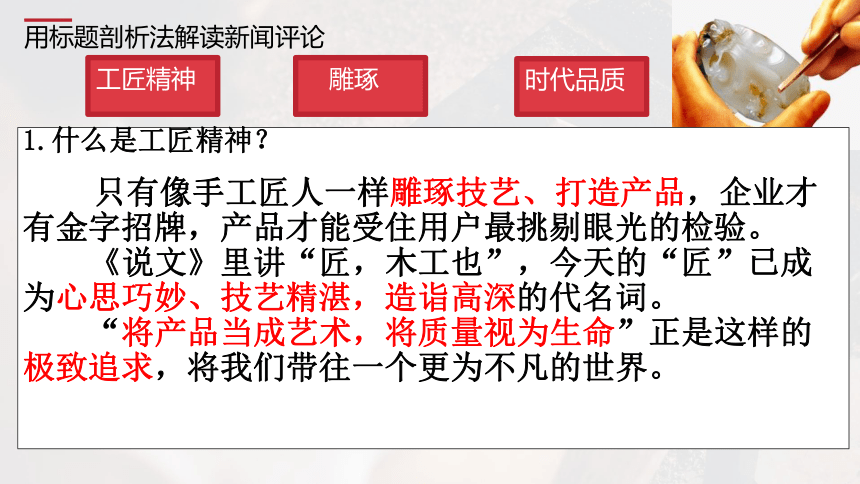 用标题剖析法解读新闻评论

工匠精神

雕琢

时代品质

1. 什么是工匠精神？

只有像手工匠人一样雕琢技艺、打造产品，企业才有金字招牌，产品才能受住用户最挑剔眼光的检验。

《说文》里讲“匠，木工也”，今天的“匠”已成为心思巧妙、技艺精湛，造诣高深的代名词。

“将产品当成艺术，将质量视为生命”正是这样的极致追求，将我们带往一个更为不凡的世界。